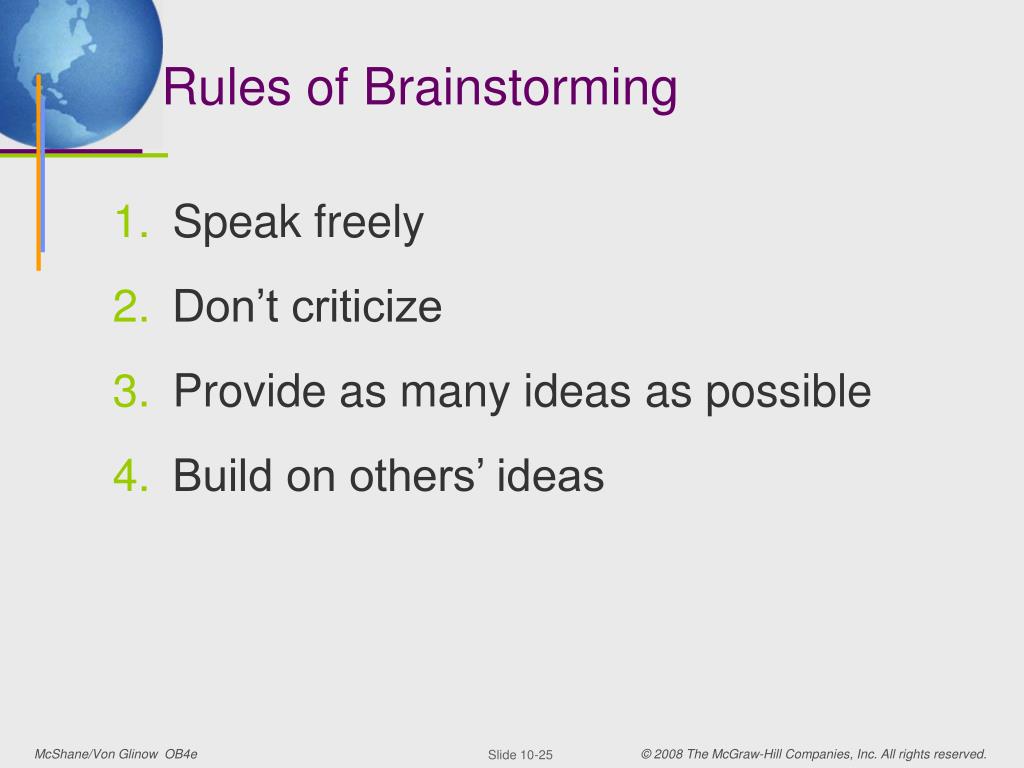 Rules of Brainstorming

1. Speak freely
2. Don’t criticize
3. Provide as many ideas as possible
4. Build on others’ ideas

McShane/Von Glinow OB4e

Slide 10-25

© 2008 The McGraw-Hill Companies, Inc. All rights reserved.